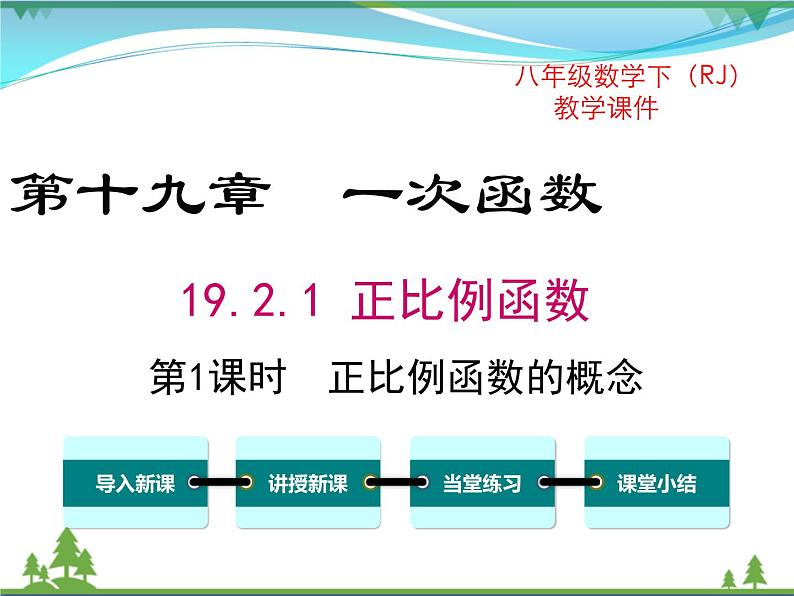 八年级数学下（RJ）
教学课件

第十九章　一次函数

19.2.1 正比例函数

第1课时　正比例函数的概念

导入新课

讲授新课

当堂练习

课堂小结